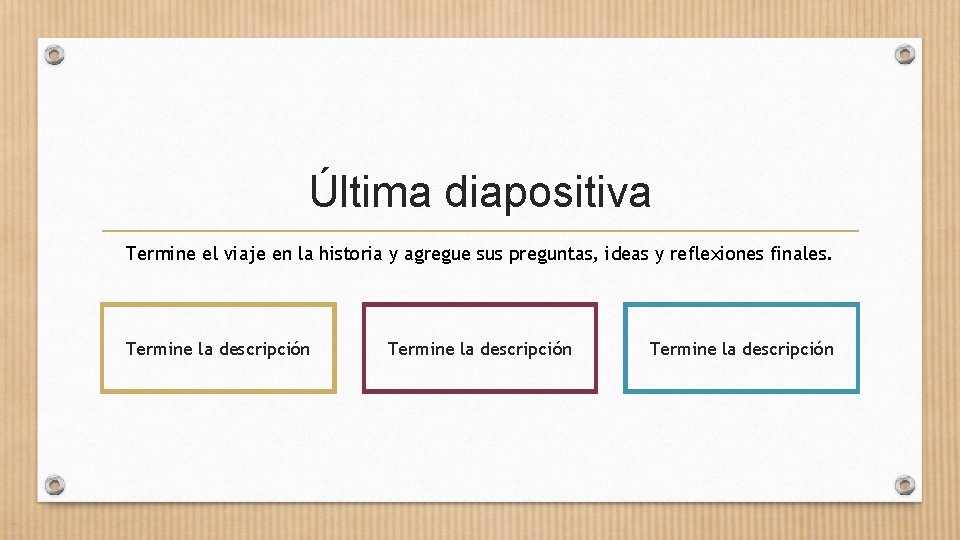 Última diapositiva

Termine el viaje en la historia y agregue sus preguntas, ideas y reflexiones finales.

Termine la descripción

Termine la descripción

Termine la descripción